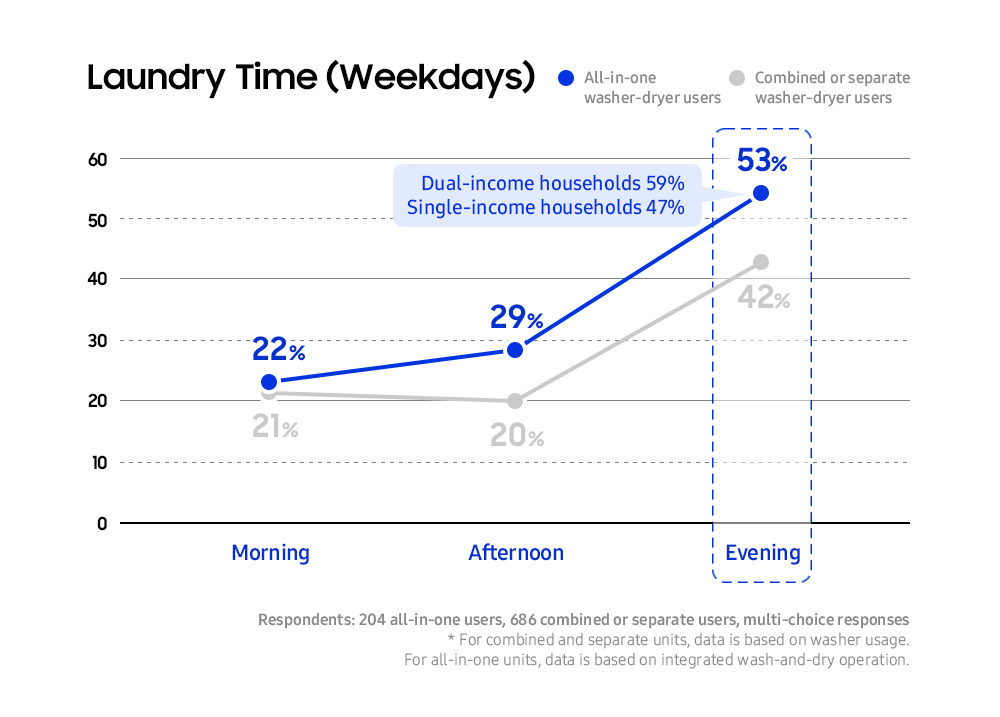 Laundry Time (Weekdays)

All-in-one washer-dryer users

Combined or separate washer-dryer users

60
50
40
30
20
10
0

Dual-income households 59%
Single-income households 47%

53%
42%
29%
20%
22%
21%

Morning
Afternoon
Evening

Respondents: 204 all-in-one users, 686 combined or separate users, multi-choice responses
* For combined and separate units, data is based on washer usage.
For all-in-one units, data is based on integrated wash-and-dry operation.